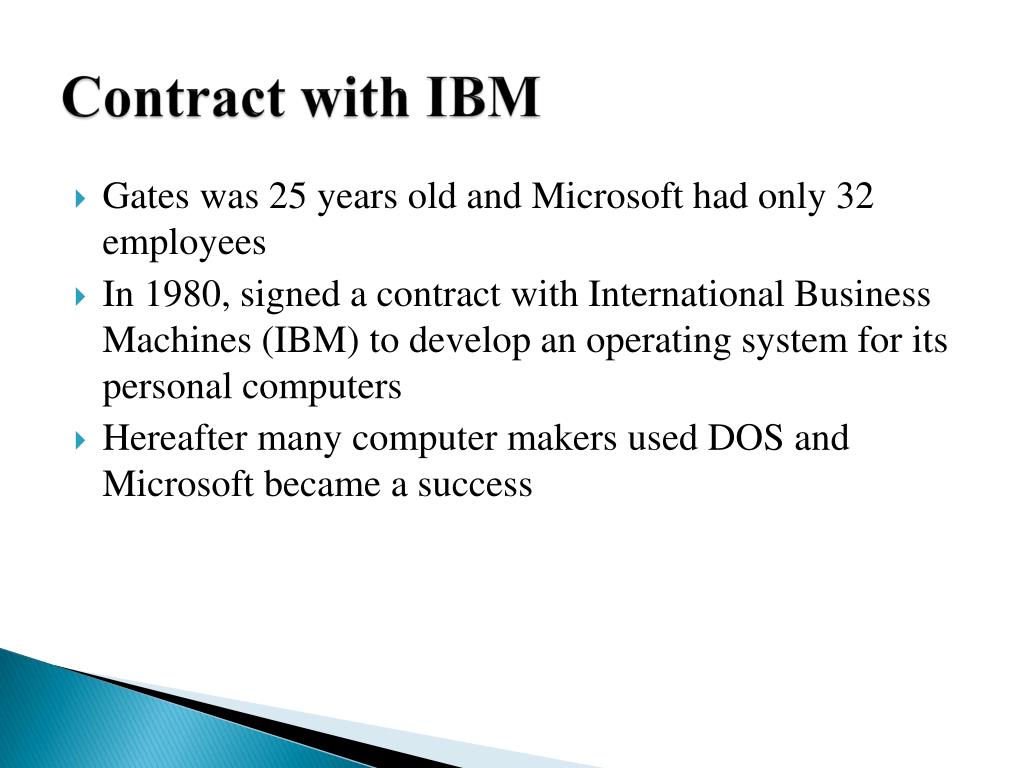 Contract with IBM

Gates was 25 years old and Microsoft had only 32 employees

In 1980, signed a contract with International Business Machines (IBM) to develop an operating system for its personal computers

Hereafter many computer makers used DOS and Microsoft became a success